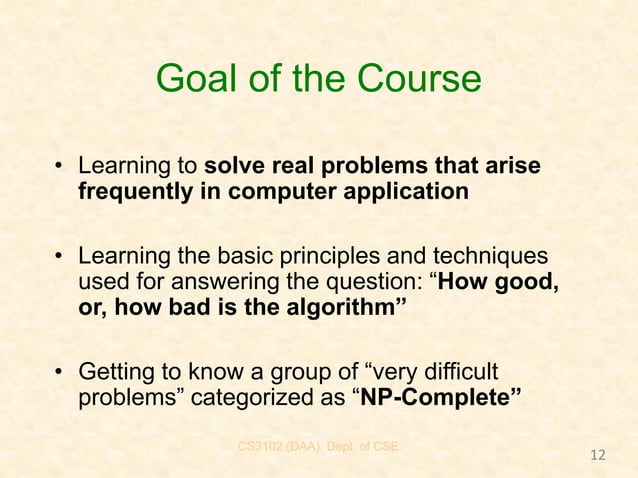 Goal of the Course

• Learning to solve real problems that arise frequently in computer application

• Learning the basic principles and techniques used for answering the question: “How good, or, how bad is the algorithm”

• Getting to know a group of “very difficult problems” categorized as “NP-Complete”

CS3102 (DAA), Dept. of CSE

12